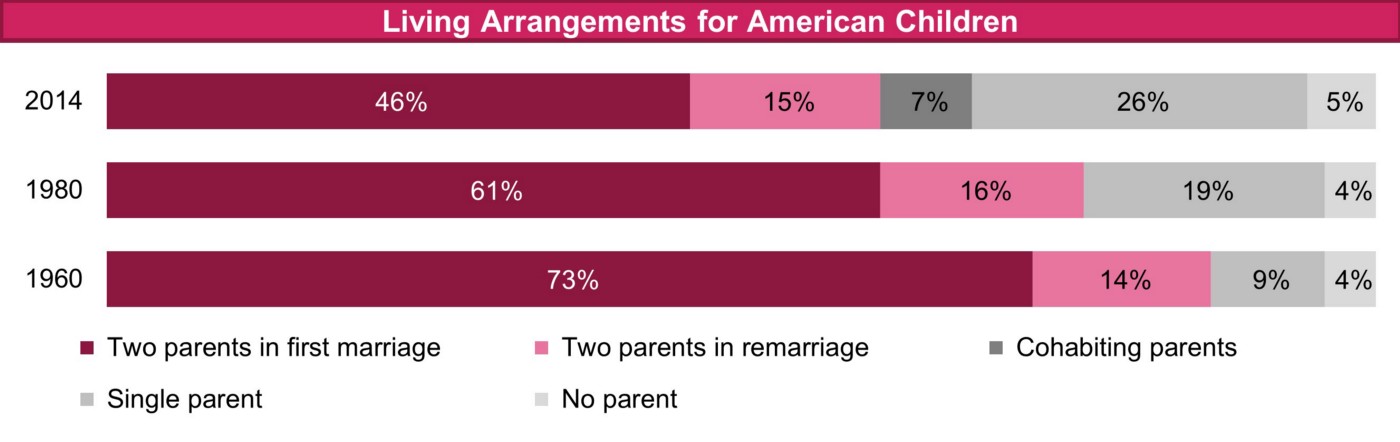 Living Arrangements for American Children

2014 46% 15% 7% 26% 5%

1980 61% 16% 19% 4%

1960 73% 14% 9% 4%

Two parents in first marriage
Two parents in remarriage
Cohabiting parents
Single parent
No parent